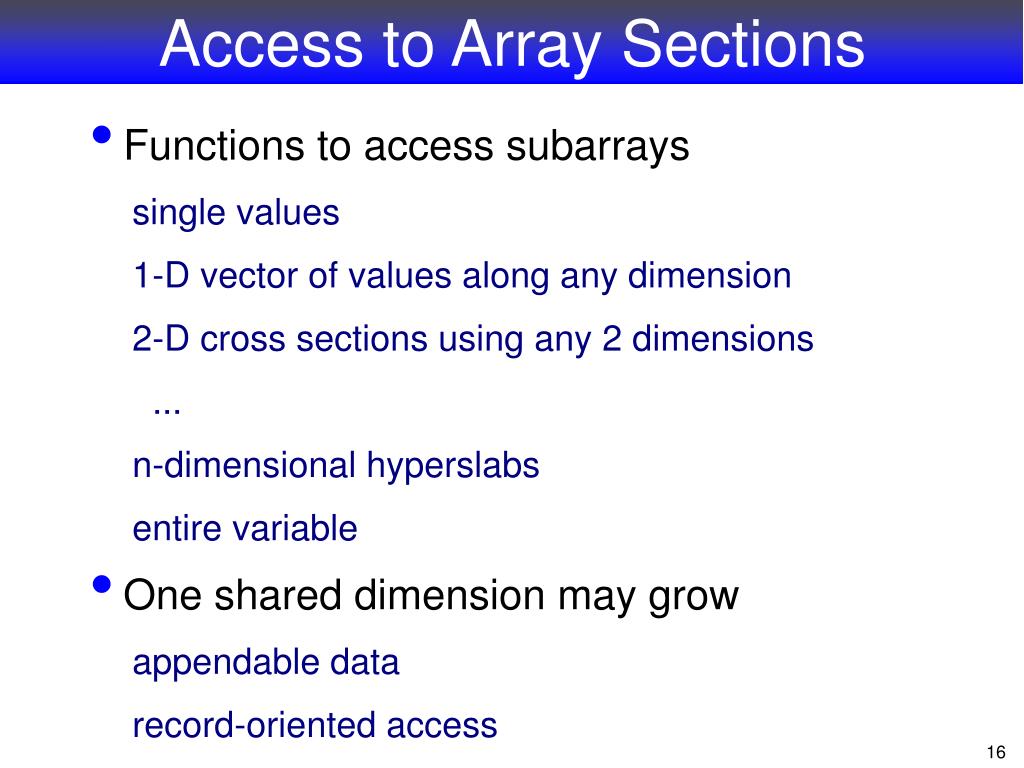 Access to Array Sections

• Functions to access subarrays

single values

1-D vector of values along any dimension

2-D cross sections using any 2 dimensions

...

n-dimensional hyperslabs

entire variable

• One shared dimension may grow

appendable data

record-oriented access

16